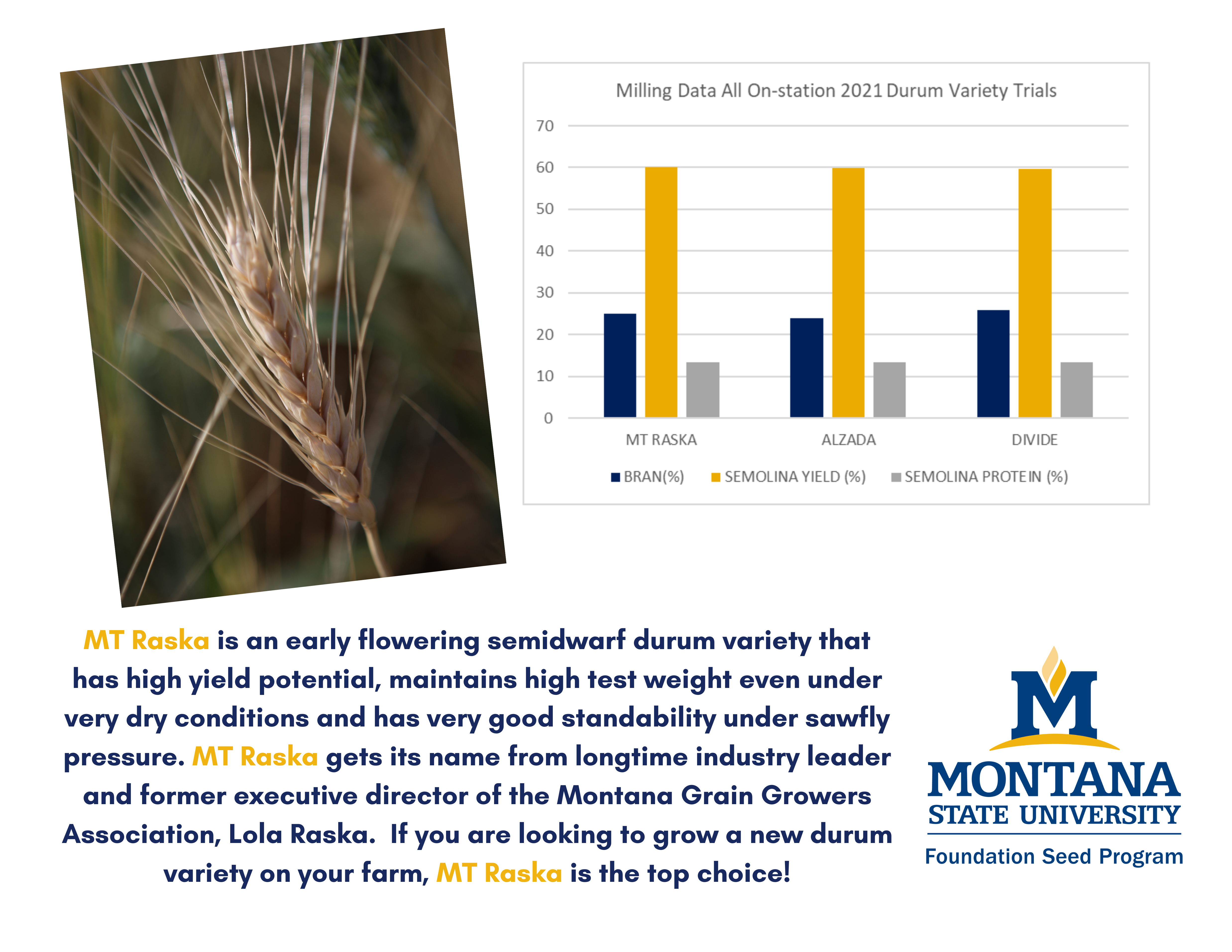 Milling Data All On-station 2021 Durum Variety Trials

70
60
50
40
30
20
10
0

MT RASKA
ALZADA
DIVIDE

BRAN(%) SEMOLINA YIELD (%) SEMOLINA PROTEIN (%)

MT Raska is an early flowering semidwarf durum variety that has high yield potential, maintains high test weight even under very dry conditions and has very good standability under sawfly pressure. MT Raska gets its name from longtime industry leader and former executive director of the Montana Grain Growers Association, Lola Raska. If you are looking to grow a new durum variety on your farm, MT Raska is the top choice!

M
MONTANA
STATE UNIVERSITY
Foundation Seed Program